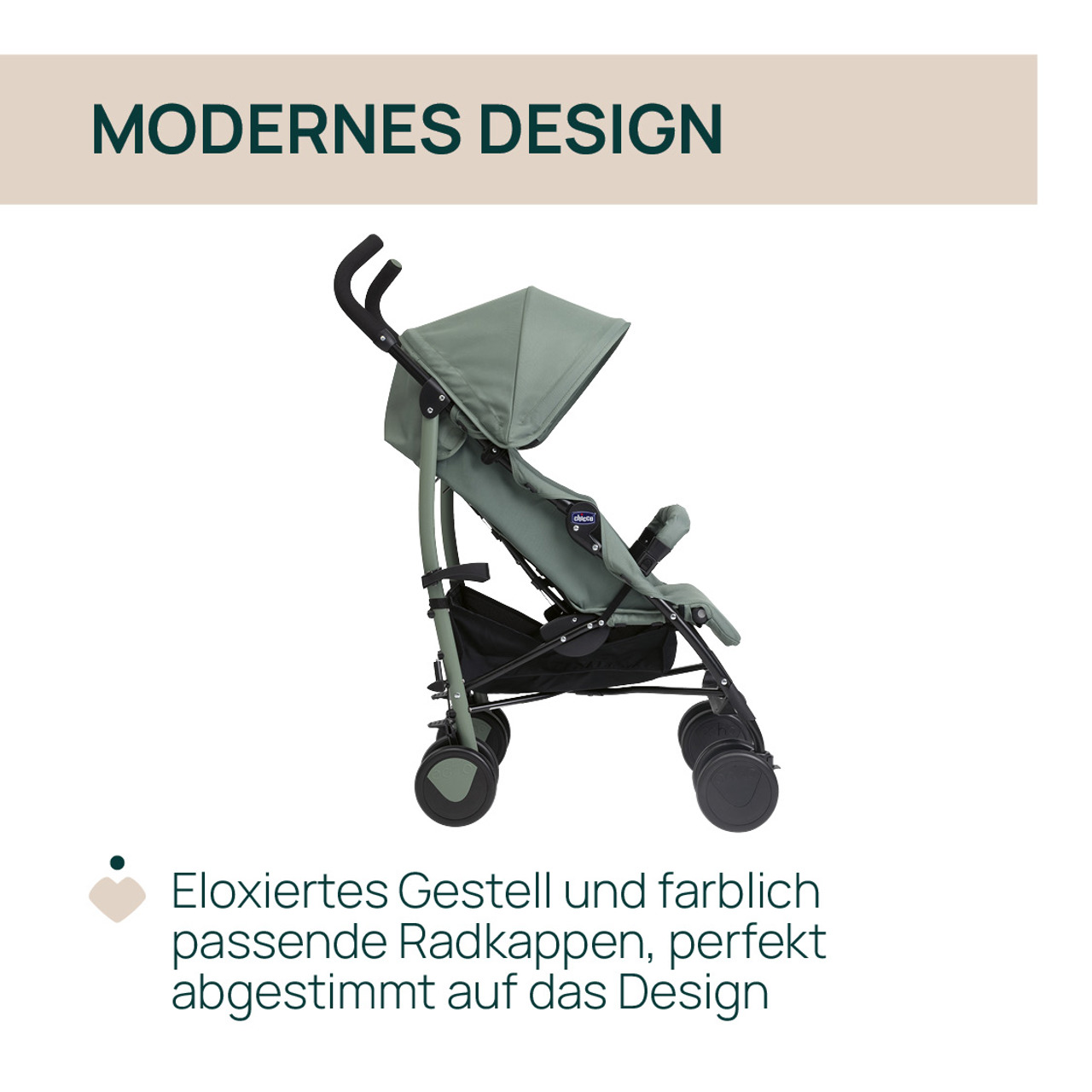 MODERNES DESIGN

chicco

Eloxiertes Gestell und farblich passende Radkappen, perfekt abgestimmt auf das Design